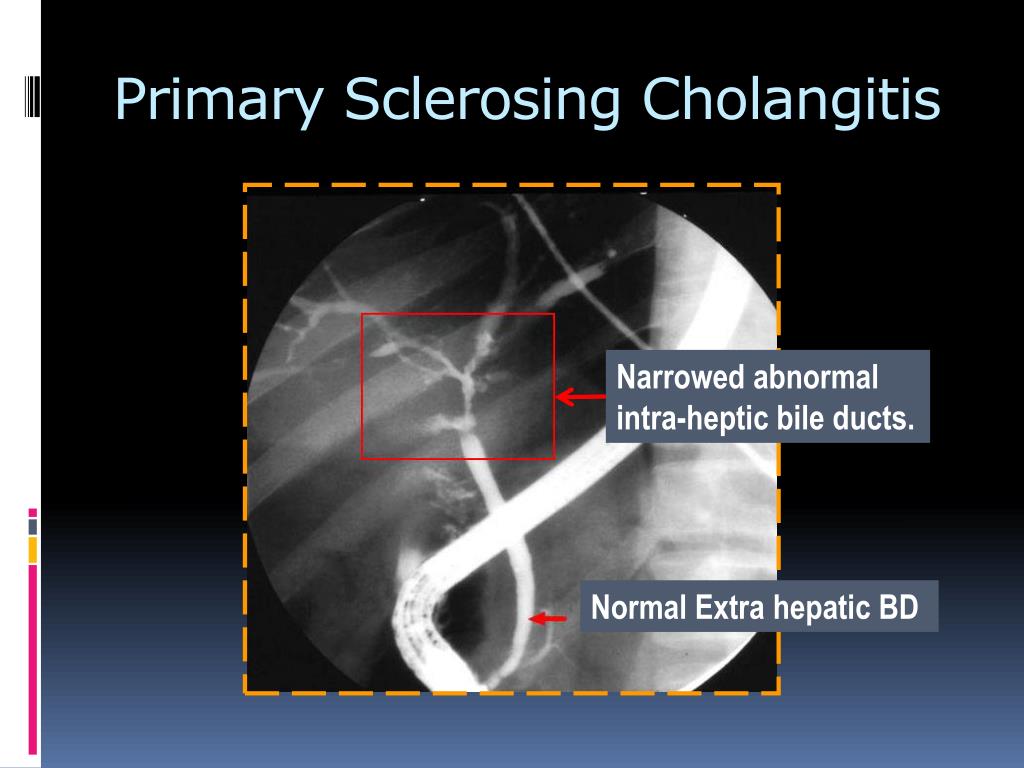 Primary Sclerosing Cholangitis

Narrowed abnormal intra-heptic bile ducts.

Normal Extra hepatic BD